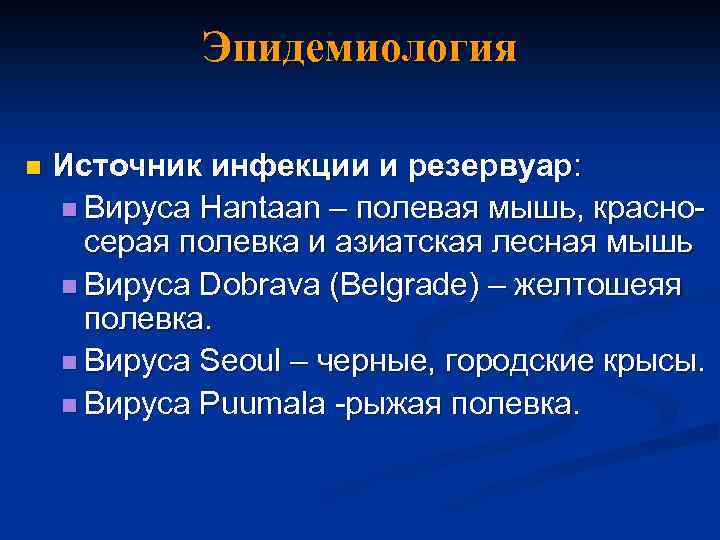 Эпидемиология

Источник инфекции и резервуар:

Вируса Hantaan – полевая мышь, красно-серая полевка и азиатская лесная мышь

Вируса Dobrava (Belgrade) – желтошеяя полевка.

Вируса Seoul – черные, городские крысы.

Вируса Puumala -рыжая полевка.